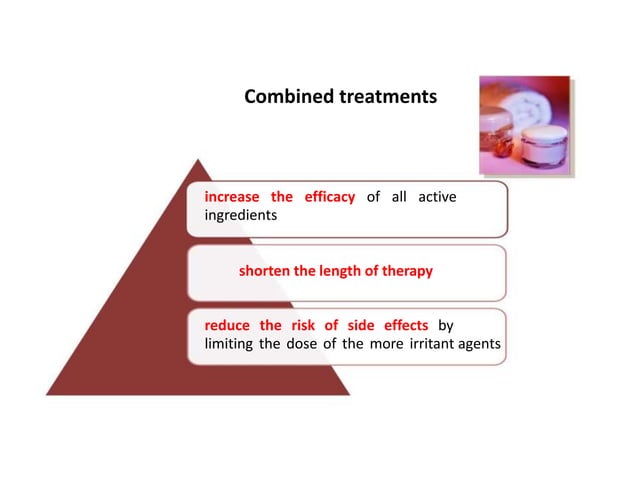 Combined treatments

increase the efficacy of all active ingredients

shorten the length of therapy

reduce the risk of side effects by limiting the dose of the more irritant agents